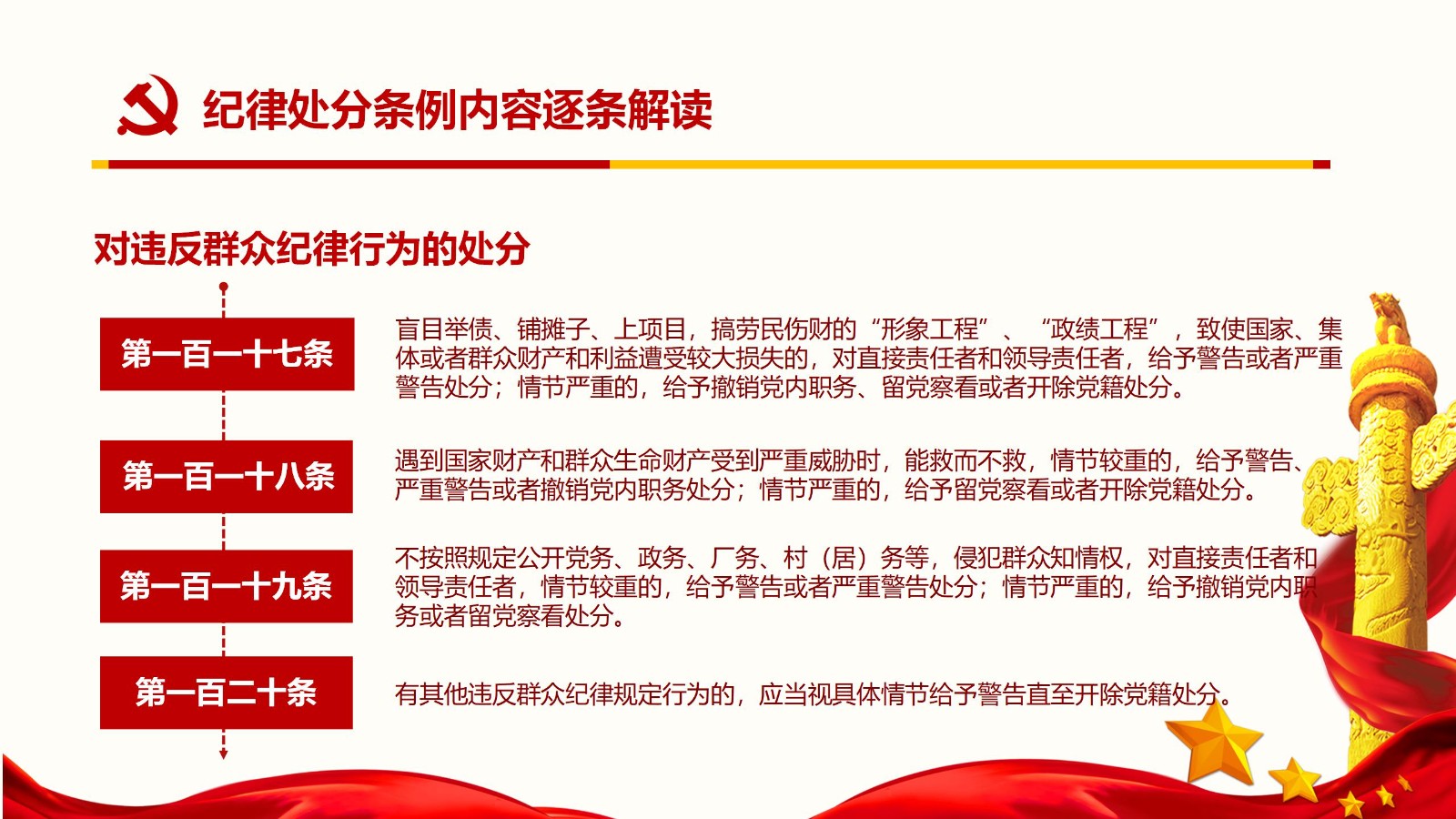 纪律处分条例内容逐条解读

对违反群众纪律行为的处分

第一百一十七条

盲目举债、铺摊子、上项目，搞劳民伤财的“形象工程”、“政绩工程”，致使国家、集体或者群众财产和利益遭受较大损失的，对直接责任者和领导责任者，给予警告或者严重警告处分；情节严重的，给予撤销党内职务、留党察看或者开除党籍处分。

第一百一十八条

遇到国家财产和群众生命财产受到严重威胁时，能救而不救，情节较重的，给予警告、严重警告或者撤销党内职务处分；情节严重的，给予留党察看或者开除党籍处分。

第一百一十九条

不按照规定公开党务、政务、厂务、村（居）务等，侵犯群众知情权，对直接责任者和领导责任者，情节较重的，给予警告或者严重警告处分；情节严重的，给予撤销党内职务或者留党察看处分。

第一百二十条

有其他违反群众纪律规定行为的，应当视具体情节给予警告直至开除党籍处分。